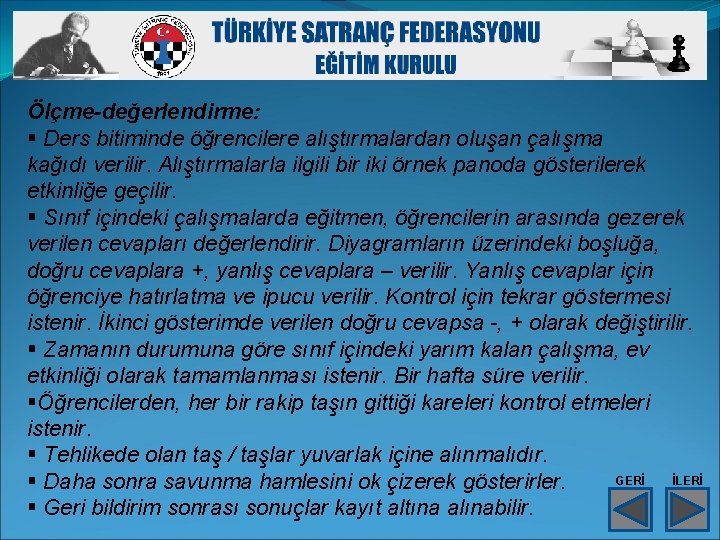 TÜRKİYE SATRANÇ FEDERASYONU
EĞİTİM KURULU

Ölçme-değerlendirme:
▪ Ders bitiminde öğrencilere alıştırmalardan oluşan çalışma kağıdı verilir. Alıştırmalarla ilgili bir iki örnek panoda gösterilerek etkinliğe geçilir.
▪ Sınıf içindeki çalışmalarda eğitmen, öğrencilerin arasında gezerek verilen cevapları değerlendirir. Diyagramların üzerindeki boşluğa, doğru cevaplara +, yanlış cevaplara – verilir. Yanlış cevaplar için öğrenciye hatırlatma ve ipucu verilir. Kontrol için tekrar göstermesi istenir. İkinci gösterimde verilen doğru cevapsa -, + olarak değiştirilir.
▪ Zamanın durumuna göre sınıf içindeki yarım kalan çalışma, ev etkinliği olarak tamamlanması istenir. Bir hafta süre verilir.
▪Öğrencilerden, her bir rakip taşın gittiği kareleri kontrol etmeleri istenir.
▪ Tehlikede olan taş / taşlar yuvarlak içine alınmalıdır.
▪ Daha sonra savunma hamlesini ok çizerek gösterirler.
▪ Geri bildirim sonrası sonuçlar kayıt altına alınabilir.

GERİ İLERİ